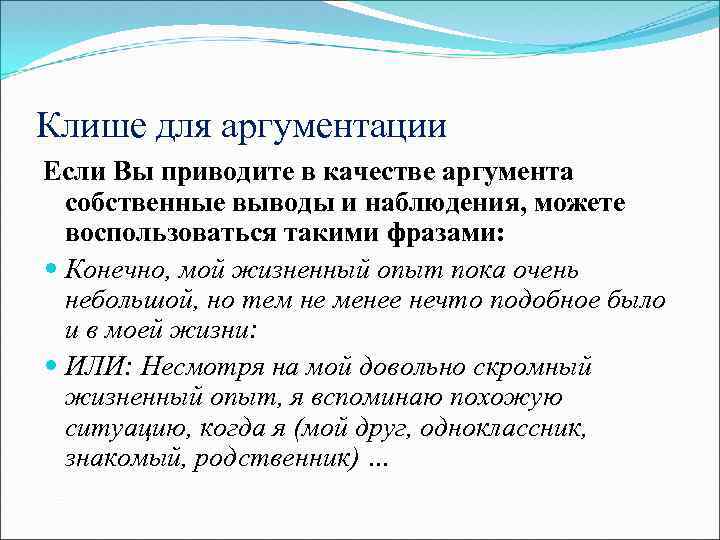 Клише для аргументации

Если Вы приводите в качестве аргумента собственные выводы и наблюдения, можете воспользоваться такими фразами:

Конечно, мой жизненный опыт пока очень небольшой, но тем не менее нечто подобное было и в моей жизни:

ИЛИ: Несмотря на мой довольно скромный жизненный опыт, я вспоминаю похожую ситуацию, когда я (мой друг, одноклассник, знакомый, родственник) …